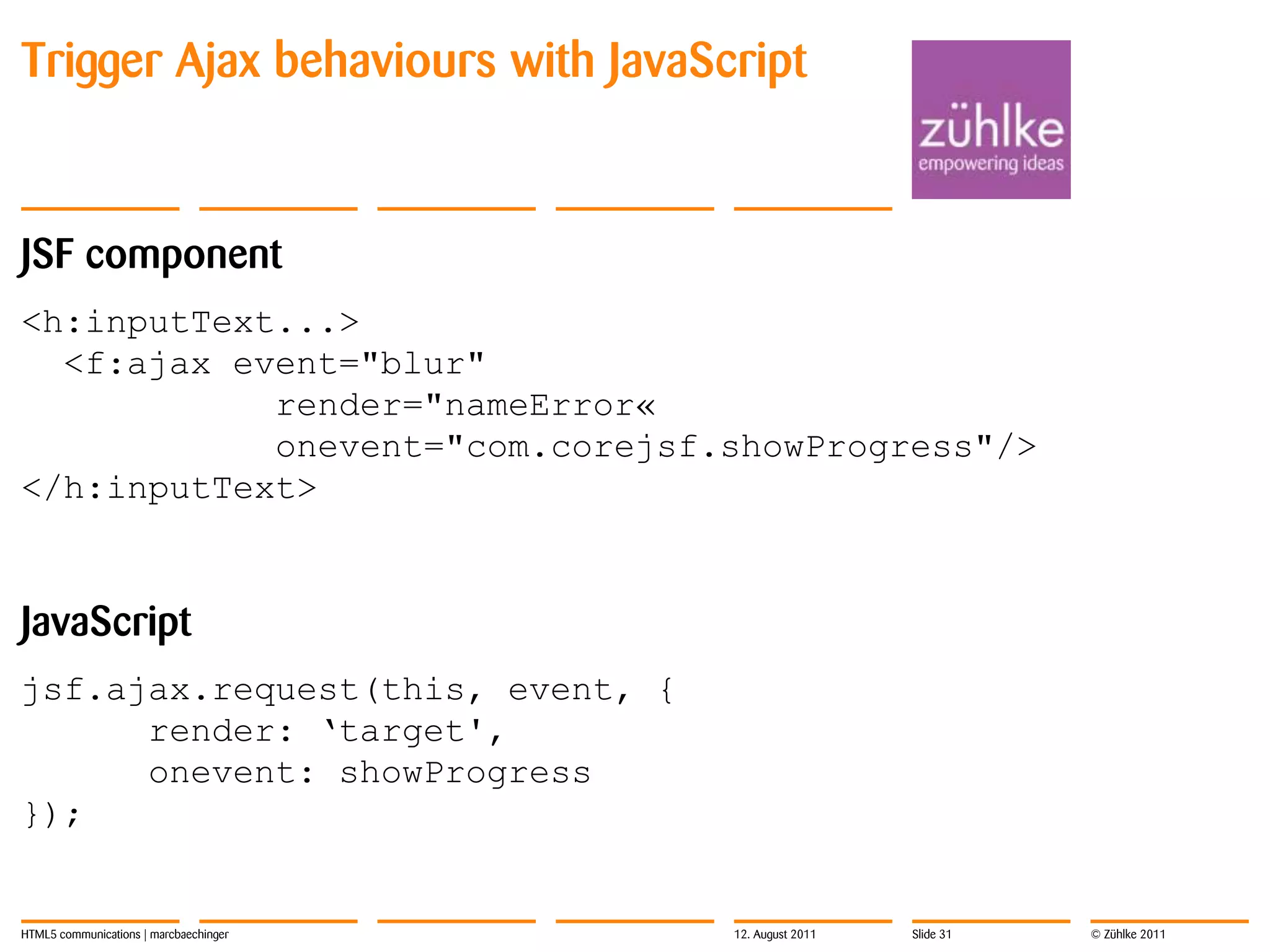 Trigger Ajax behaviours with JavaScript

zühlke
empowering ideas

JSF component

<h:inputText...>
  <f:ajax event="blur"
          render="nameError«
          onevent="com.corejsf.showProgress"/>
</h:inputText>

JavaScript

jsf.ajax.request(this, event, {
      render: ‘target',
      onevent: showProgress
});

HTML5 communications | marcbaechinger
12. August 2011
Slide 31
© Zühlke 2011